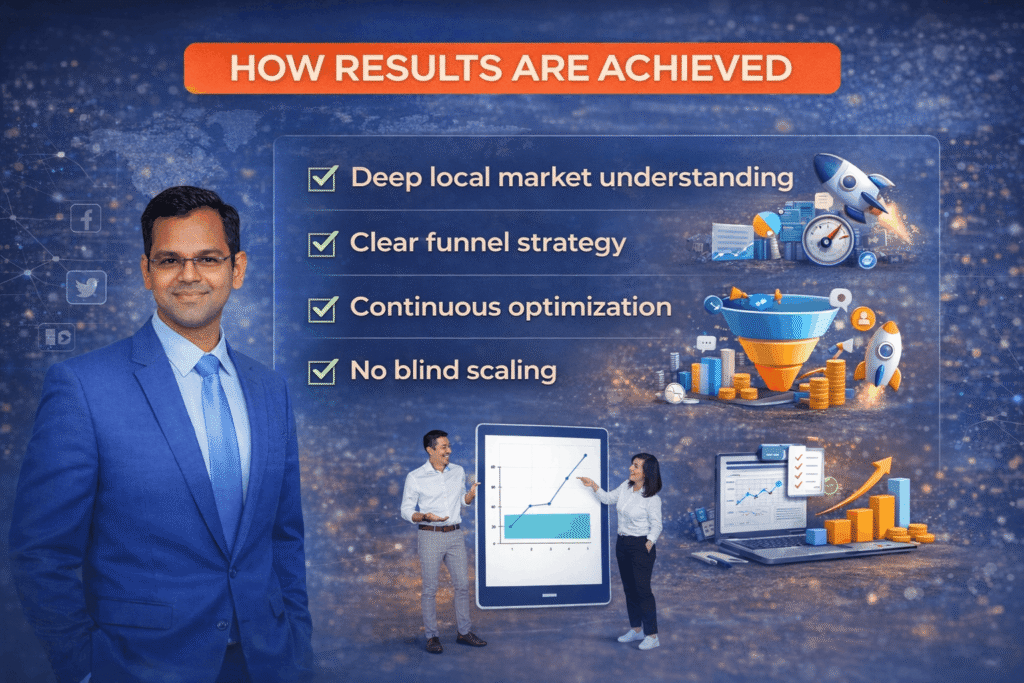 HOW RESULTS ARE ACHIEVED

Deep local market understanding

Clear funnel strategy

Continuous optimization

No blind scaling